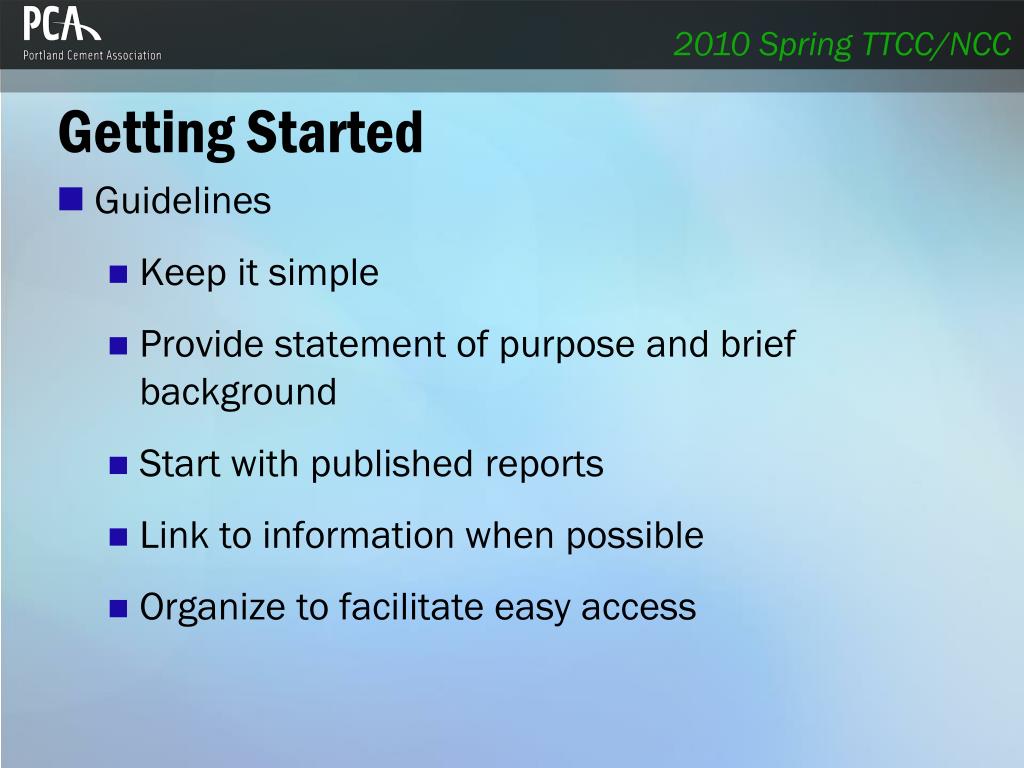 PCA
Portland Cement Association

2010 Spring TTCC/NCC

Getting Started

Guidelines

Keep it simple

Provide statement of purpose and brief background

Start with published reports

Link to information when possible

Organize to facilitate easy access